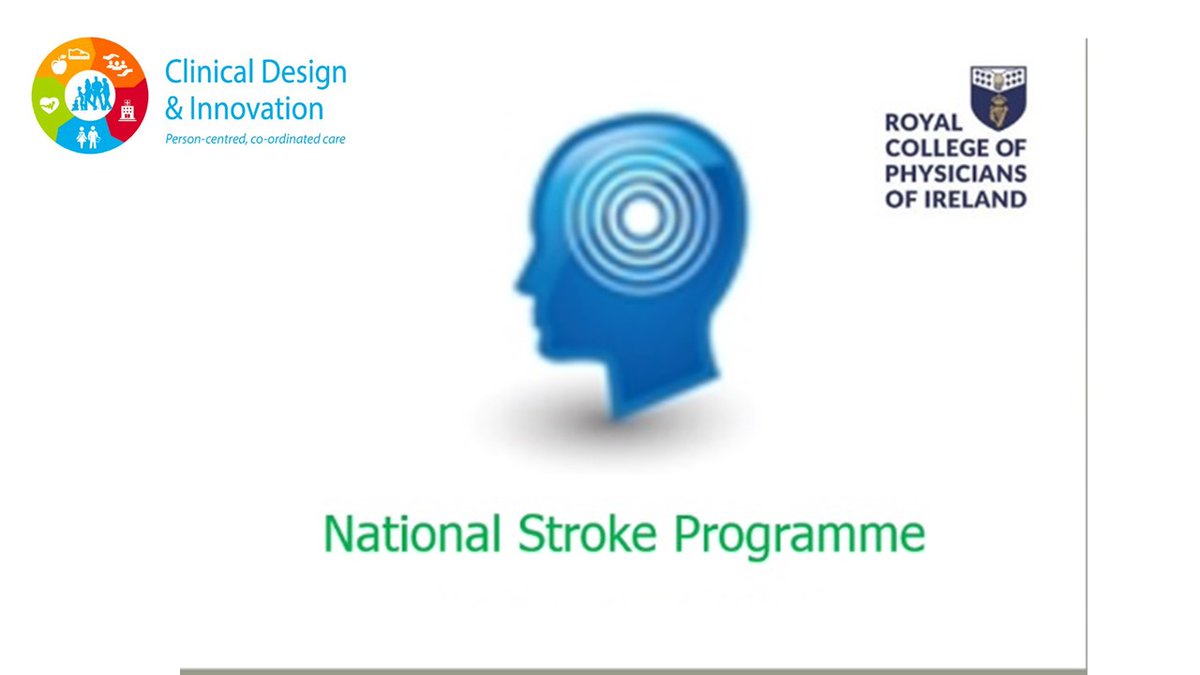 Clinical Design & Innovation
Person-centred, co-ordinated care

ROYAL COLLEGE OF PHYSICIANS OF IRELAND

National Stroke Programme